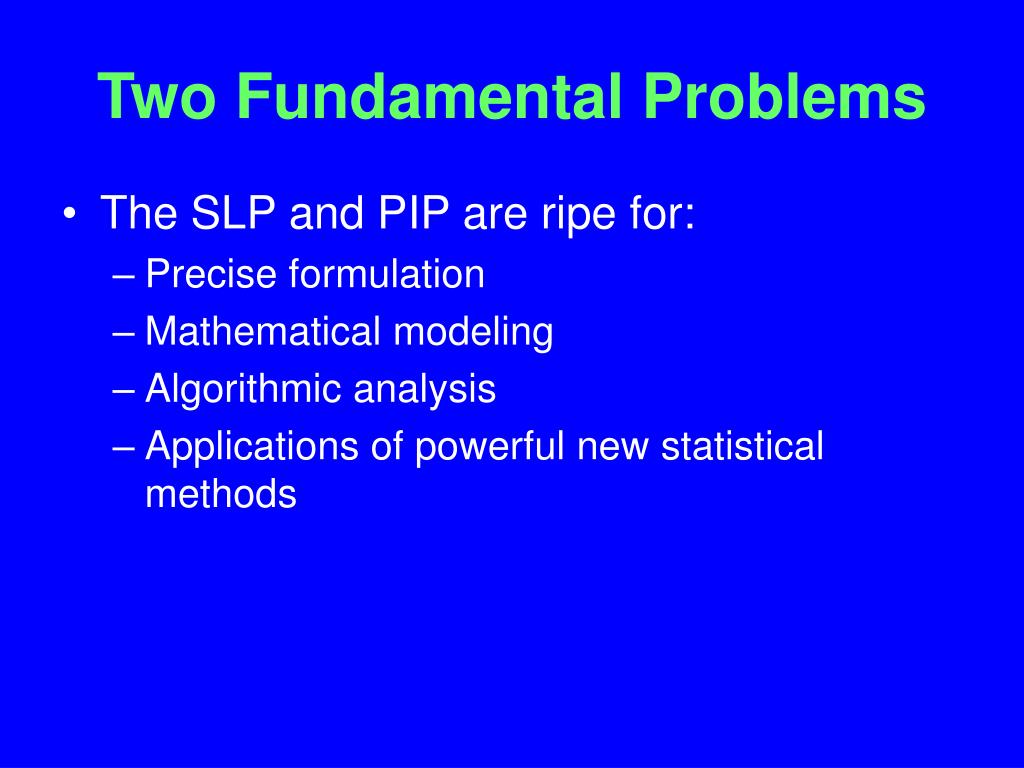 Two Fundamental Problems

• The SLP and PIP are ripe for:
– Precise formulation
– Mathematical modeling
– Algorithmic analysis
– Applications of powerful new statistical methods